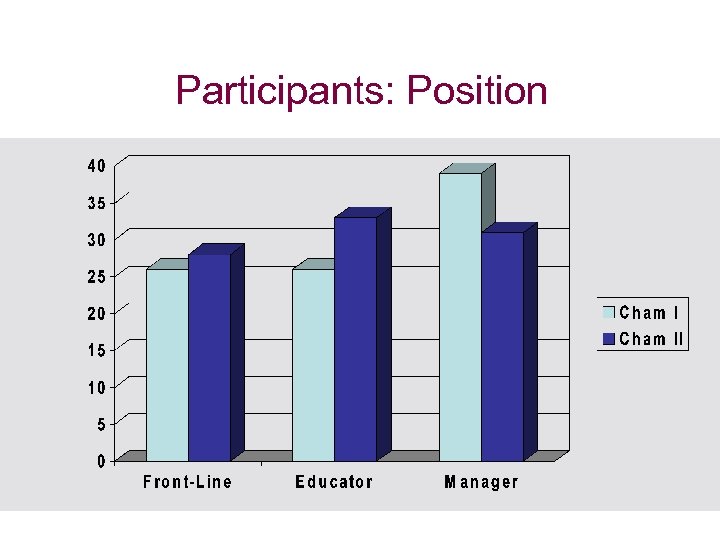 Participants: Position

40
35
30
25
20
15
10
5
0

Front-Line
Educator
Manager

Cham I
Cham II